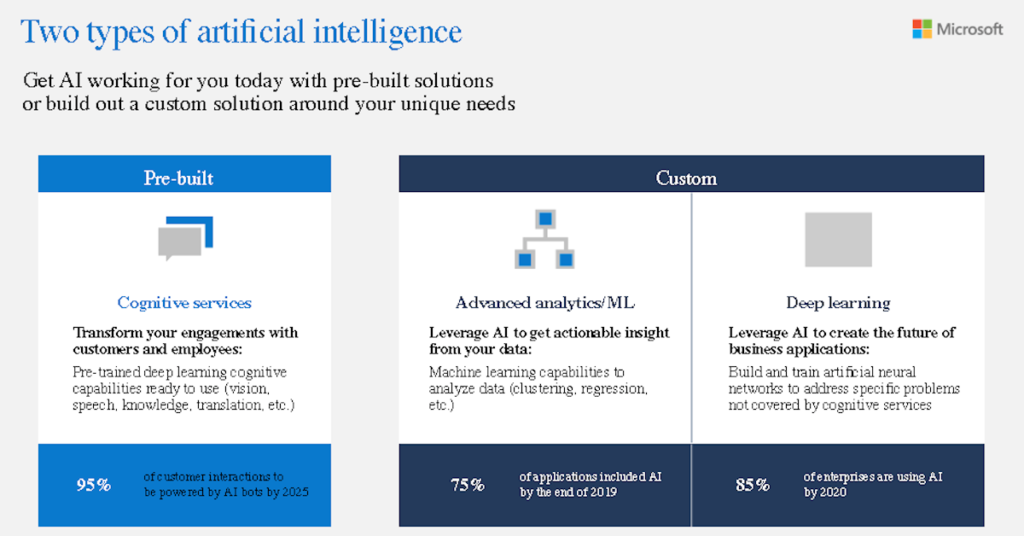 Two types of artificial intelligence

Microsoft

Get AI working for you today with pre-built solutions or build out a custom solution around your unique needs

Pre-built

Cognitive services

Transform your engagements with customers and employees:

Pre-trained deep learning cognitive capabilities ready to use (vision, speech, knowledge, translation, etc.)

95% of customer interactions to be powered by AI bots by 2025

Custom

Advanced analytics/ML

Leverage AI to get actionable insight from your data:

Machine learning capabilities to analyze data (clustering, regression, etc.)

75% of applications included AI by the end of 2019

Deep learning

Leverage AI to create the future of business applications:

Build and train artificial neural networks to address specific problems not covered by cognitive services

85% of enterprises are using AI by 2020